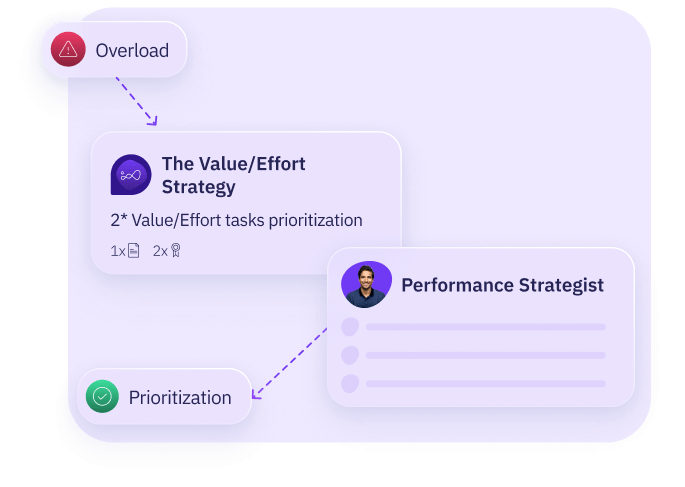 Overload

The Value/Effort Strategy

2* Value/Effort tasks prioritization

1x 2x

Performance Strategist

Prioritization